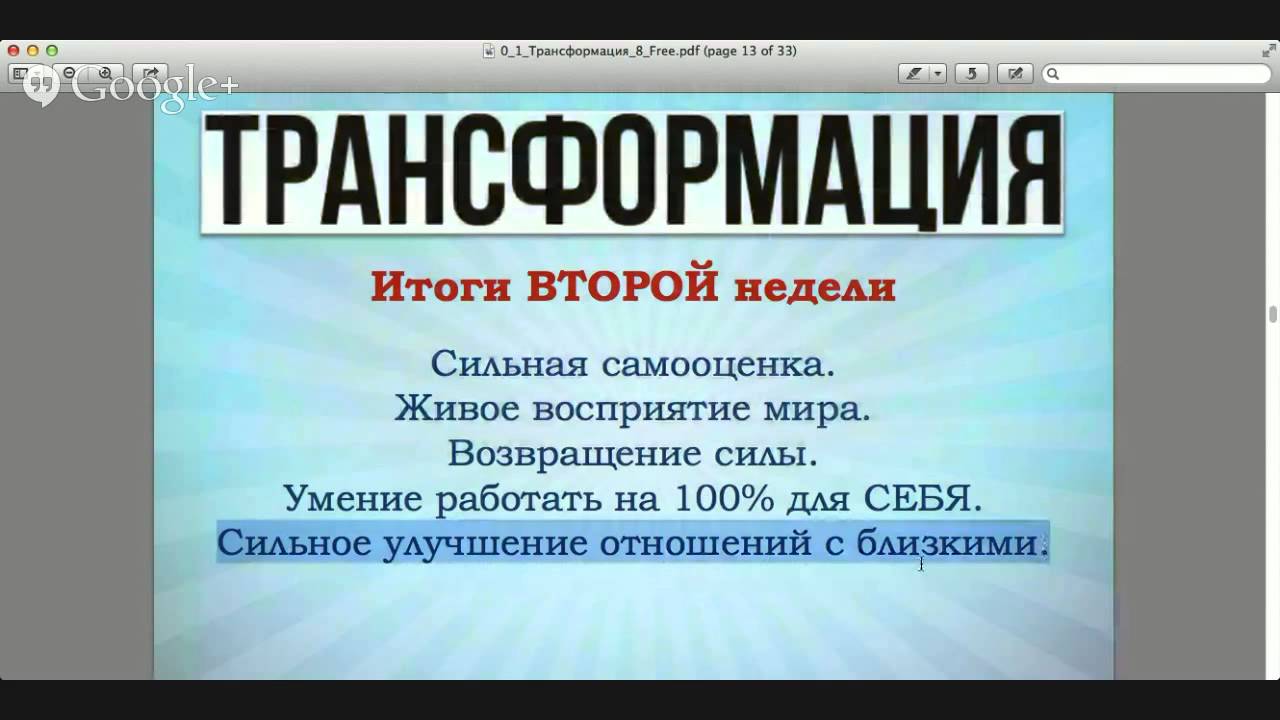 0_1_Трансформация_8_Free.pdf (page 13 of 33)

Google+

ТРАНСФОРМАЦИЯ

Итоги ВТОРОЙ недели

Сильная самооценка.
Живое восприятие мира.
Возвращение силы.
Умение работать на 100% для СЕБЯ.
Сильное улучшение отношений с близкими.